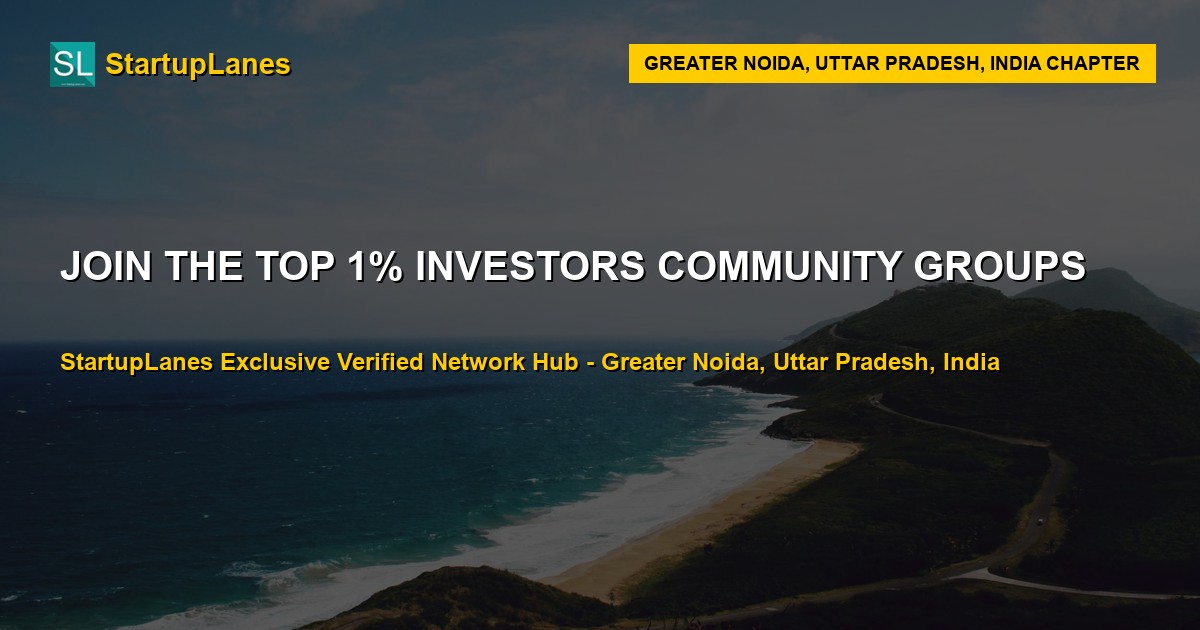 SL StartupLanes

GREATER NOIDA, UTTAR PRADESH, INDIA CHAPTER

JOIN THE TOP 1% INVESTORS COMMUNITY GROUPS

StartupLanes Exclusive Verified Network Hub - Greater Noida, Uttar Pradesh, India